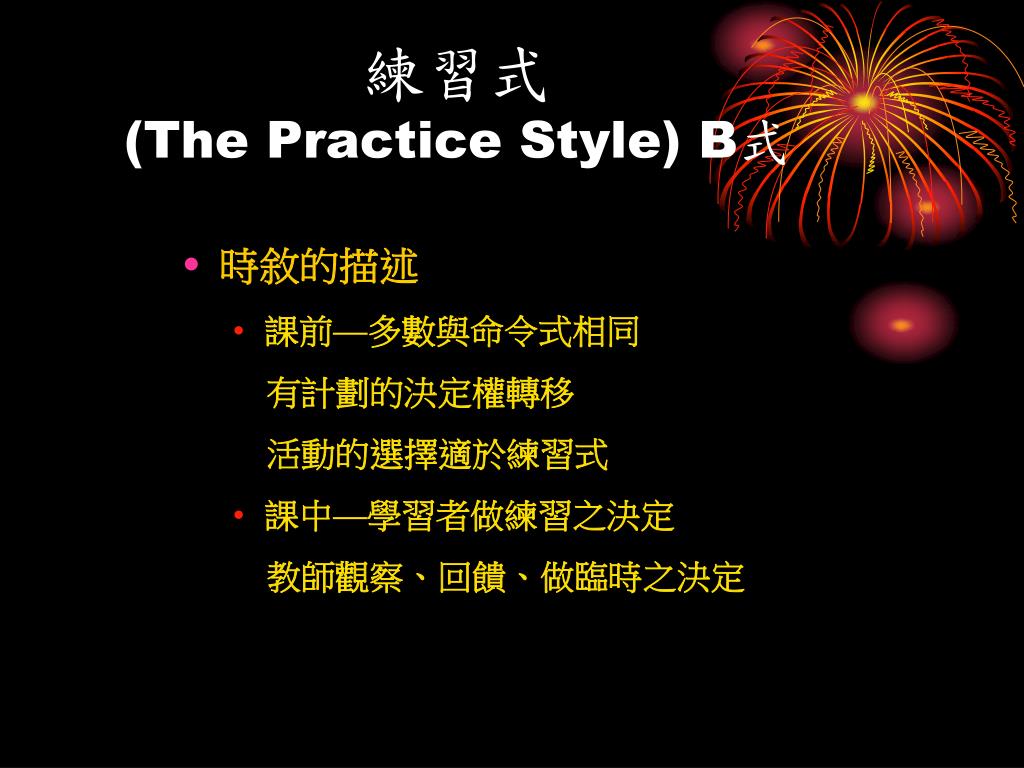 練習式
(The Practice Style) B式

• 時敘的描述
  • 課前—多數與命令式相同
    有計劃的決定權轉移
    活動的選擇適於練習式
  • 課中—學習者做練習之決定
    教師觀察、回饋、做臨時之決定